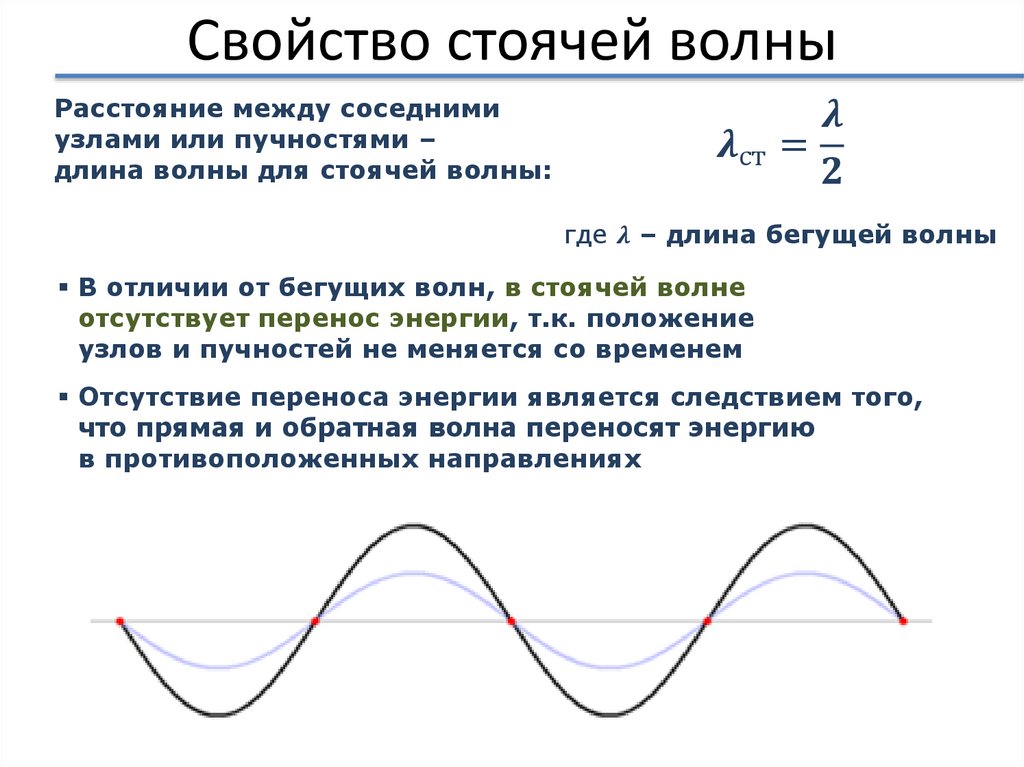 Свойство стоячей волны

Расстояние между соседними узлами или пучностями – длина волны для стоячей волны:

$\lambda_{\text{ст}} = \frac{\lambda}{2}$

где $\lambda$ – длина бегущей волны

▪ В отличии от бегущих волн, в стоячей волне отсутствует перенос энергии, т.к. положение узлов и пучностей не меняется со временем

▪ Отсутствие переноса энергии является следствием того, что прямая и обратная волна переносят энергию в противоположенных направлениях